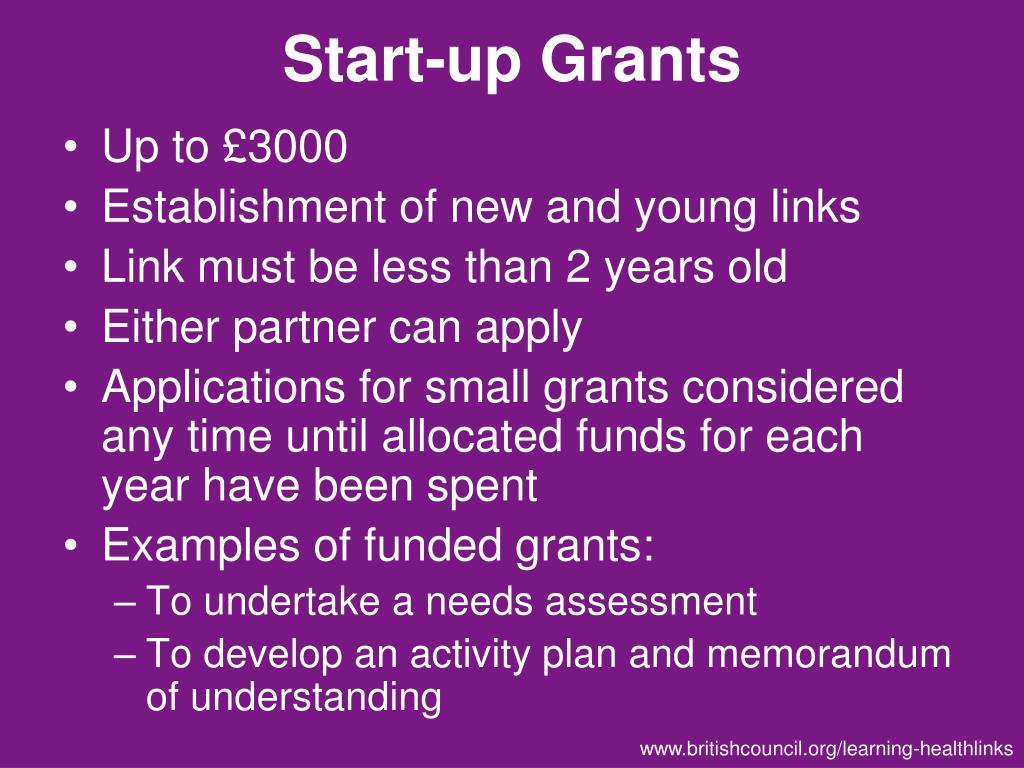 Start-up Grants

• Up to £3000
• Establishment of new and young links
• Link must be less than 2 years old
• Either partner can apply
• Applications for small grants considered any time until allocated funds for each year have been spent
• Examples of funded grants:
  – To undertake a needs assessment
  – To develop an activity plan and memorandum of understanding

www.britishcouncil.org/learning-healthlinks